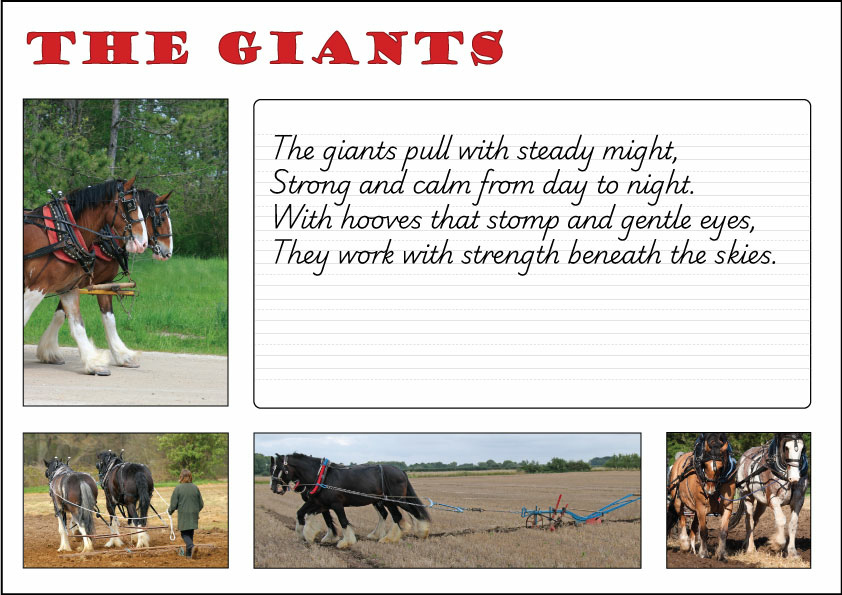 THE GIANTS

The giants pull with steady might,
Strong and calm from day to night.
With hooves that stomp and gentle eyes,
They work with strength beneath the skies.